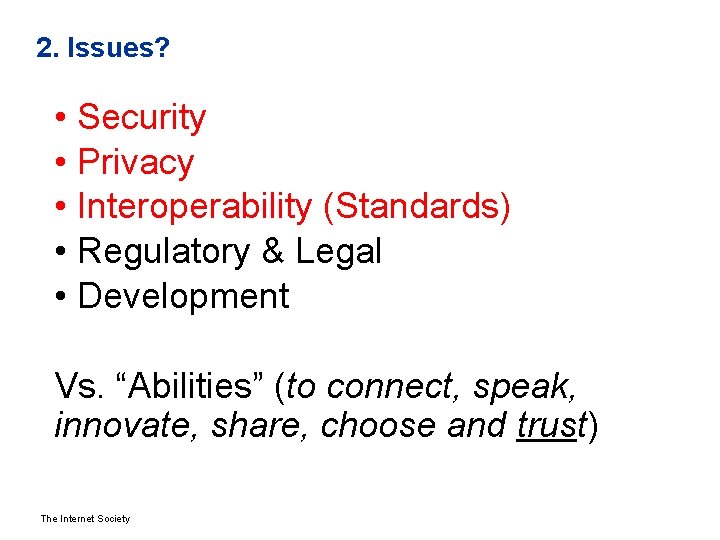 2. Issues?

• Security
• Privacy
• Interoperability (Standards)
• Regulatory & Legal
• Development

Vs. “Abilities” (to connect, speak, innovate, share, choose and trust)

The Internet Society